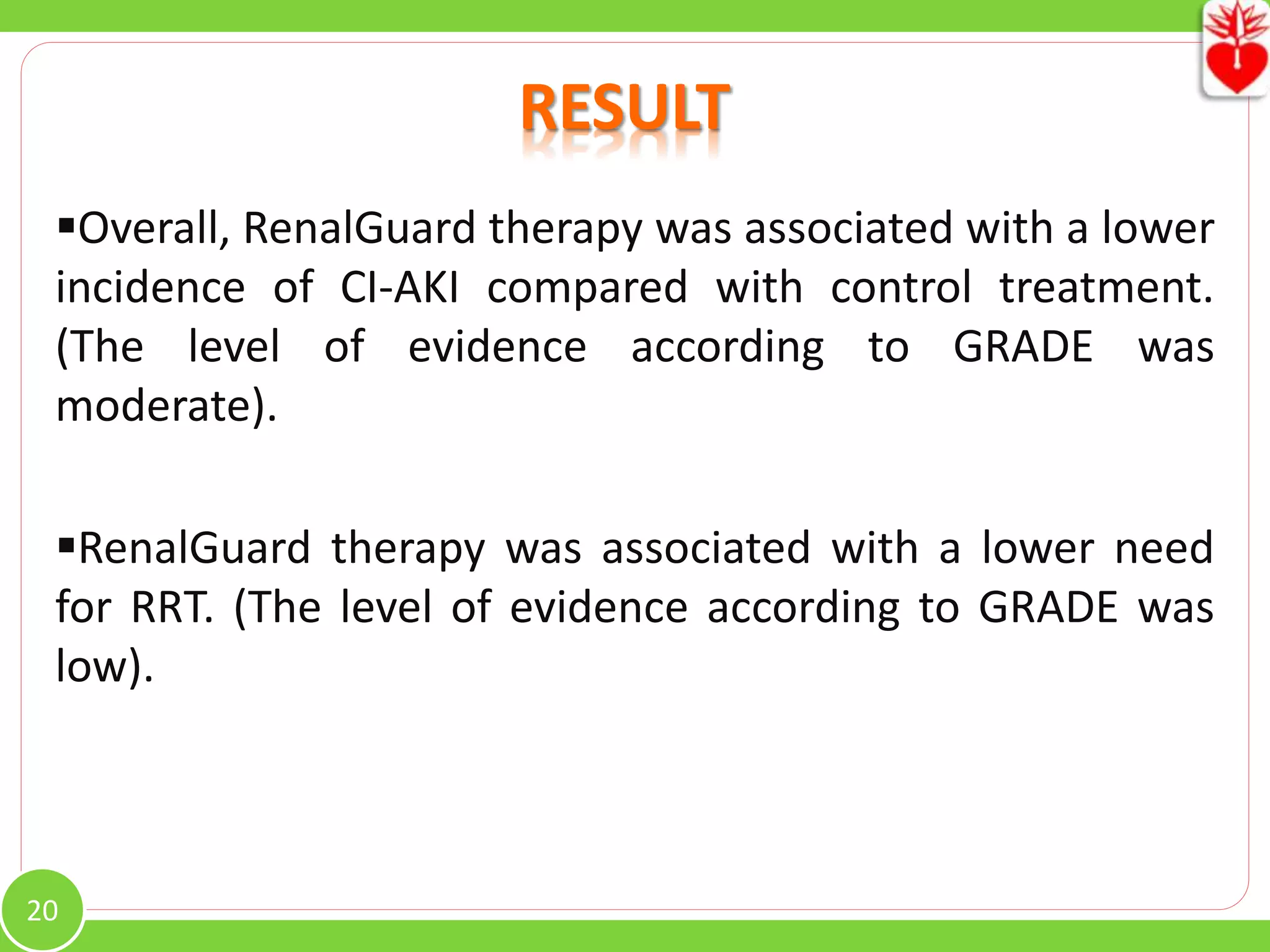 RESULT

▪Overall, RenalGuard therapy was associated with a lower incidence of CI-AKI compared with control treatment. (The level of evidence according to GRADE was moderate).

▪RenalGuard therapy was associated with a lower need for RRT. (The level of evidence according to GRADE was low).

20